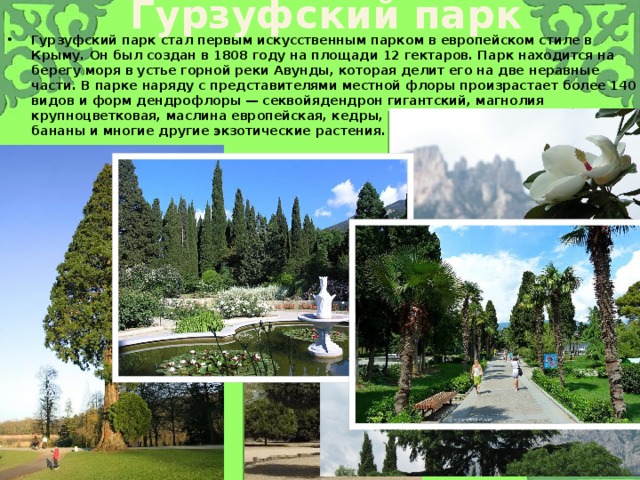 Гурзуфский парк

• Гурзуфский парк стал первым искусственным парком в европейском стиле в Крыму. Он был создан в 1808 году на площади 12 гектаров. Парк находится на берегу моря в устье горной реки Авунды, которая делит его на две неравные части. В парке наряду с представителями местной флоры произрастает более 140 видов и форм дендрофлоры — секвойядендрон гигантский, магнолия крупноцветковая, маслина европейская, кедры, бананы и многие другие экзотические растения.